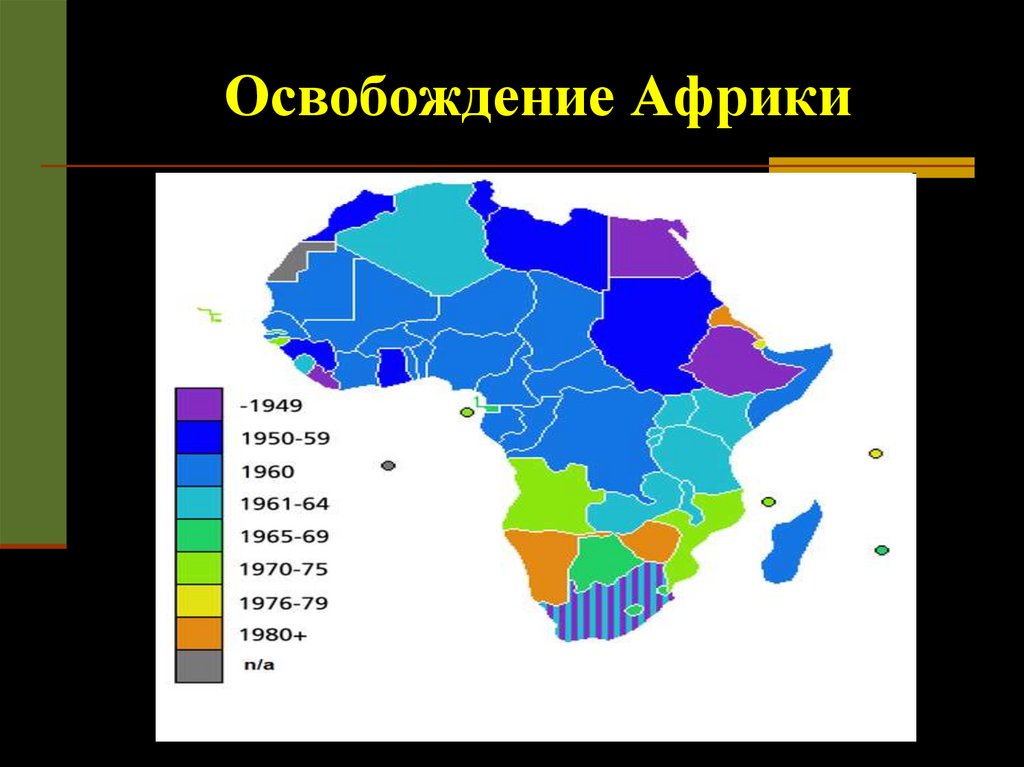 Освобождение Африки

-1949
1950-59
1960
1961-64
1965-69
1970-75
1976-79
1980+
n/a